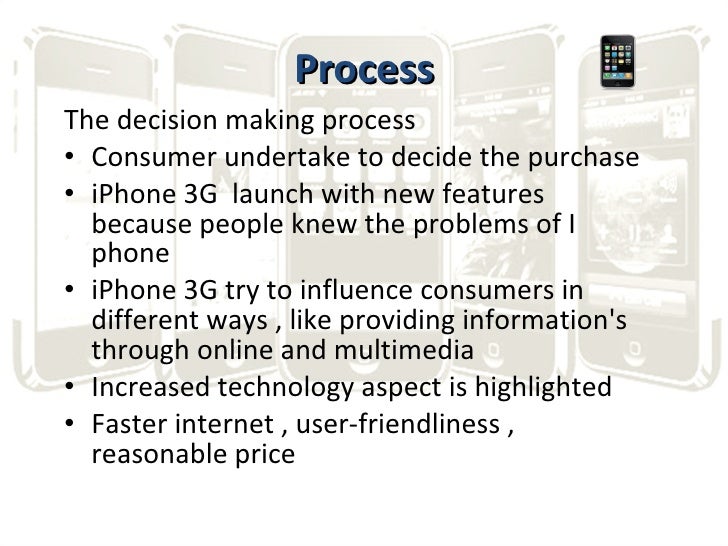 Process

The decision making process

• Consumer undertake to decide the purchase
• iPhone 3G  launch with new features because people knew the problems of I phone
• iPhone 3G try to influence consumers in different ways , like providing information's through online and multimedia
• Increased technology aspect is highlighted
• Faster internet , user-friendliness , reasonable price